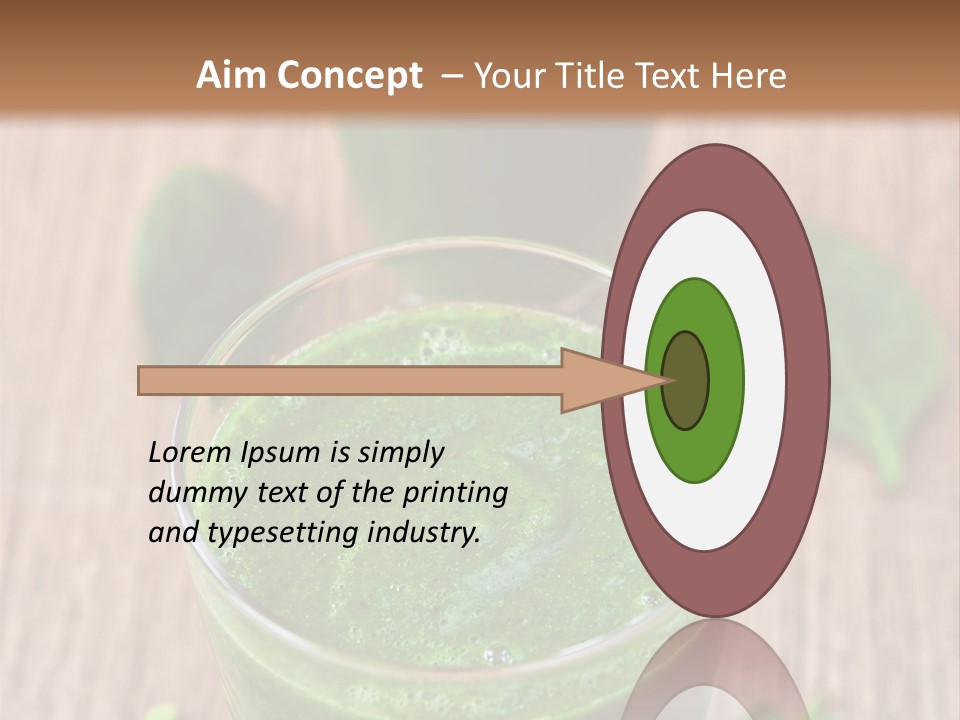 Aim Concept – Your Title Text Here

Lorem Ipsum is simply dummy text of the printing and typesetting industry.